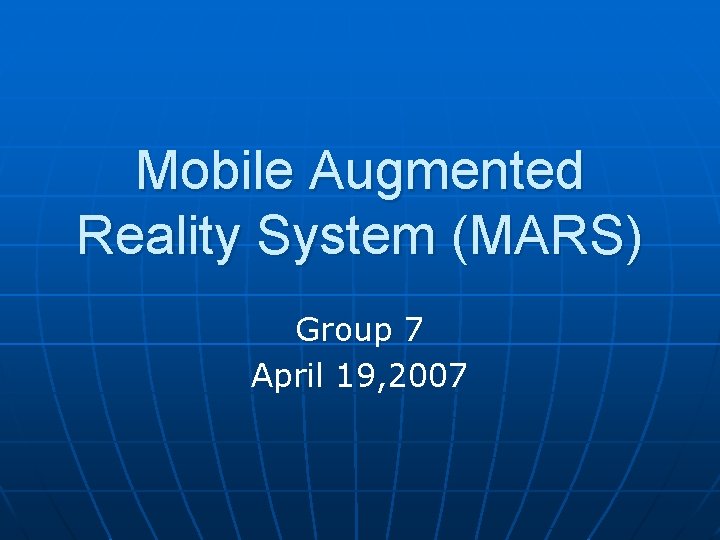 Mobile Augmented Reality System (MARS)

Group 7
April 19,2007